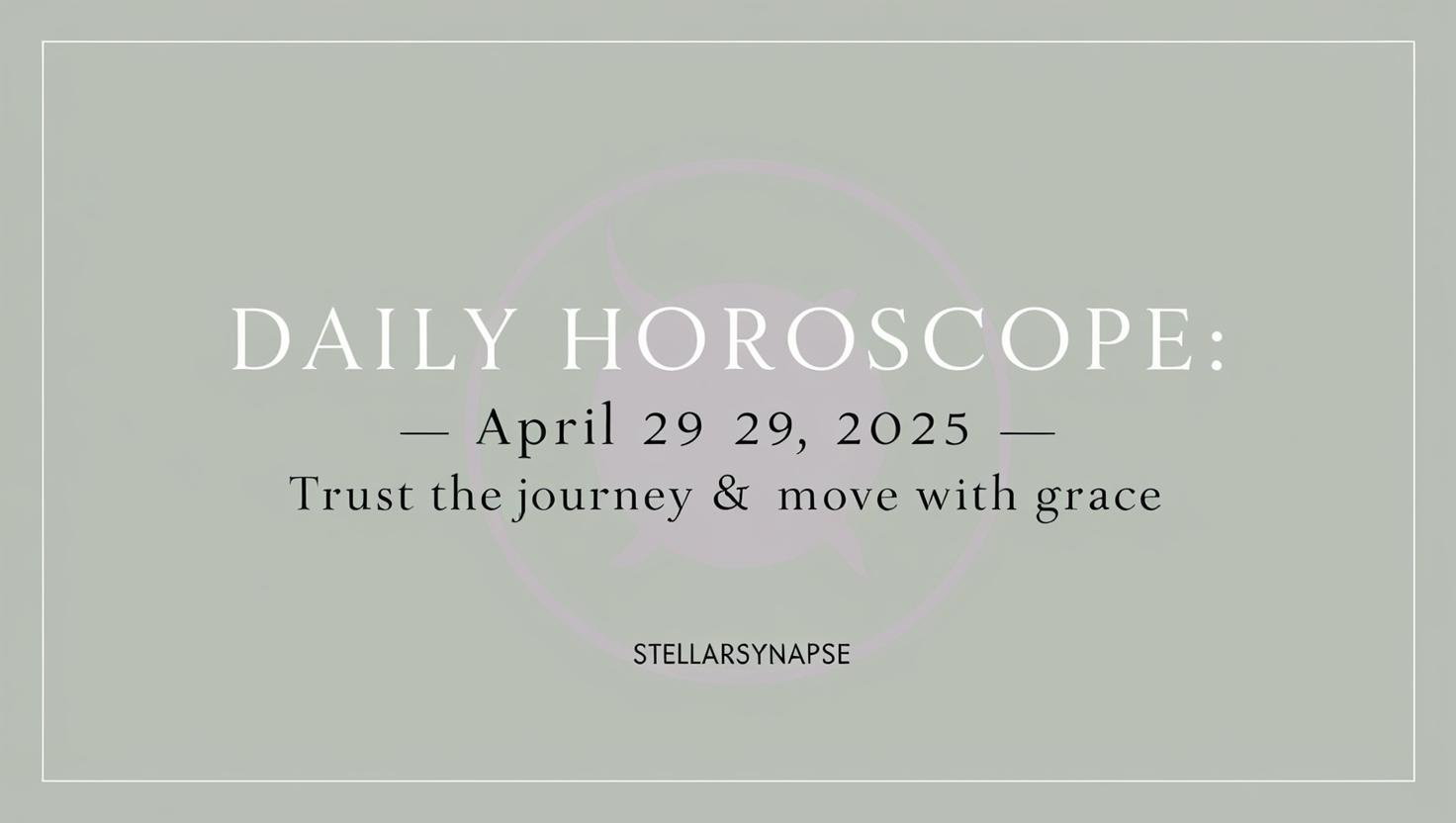 DAILY HOROSCOPE:

— April 29 29, 2025 —

Trust the journey & move with grace

STELLARSYNAPSE